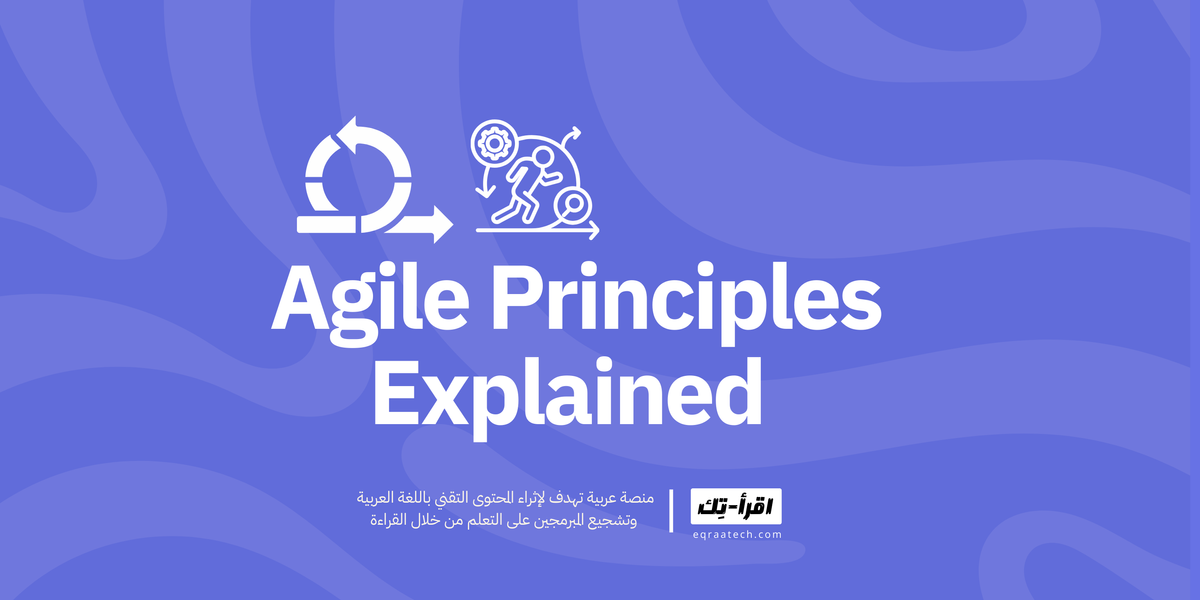 Agile Principles Explained

منصة عربية تهدف لإثراء المحتوى التقني باللغة العربية وتشجيع المبرمجين على التعلم من خلال القراءة

اقرأ-تِك
eqraatech.com